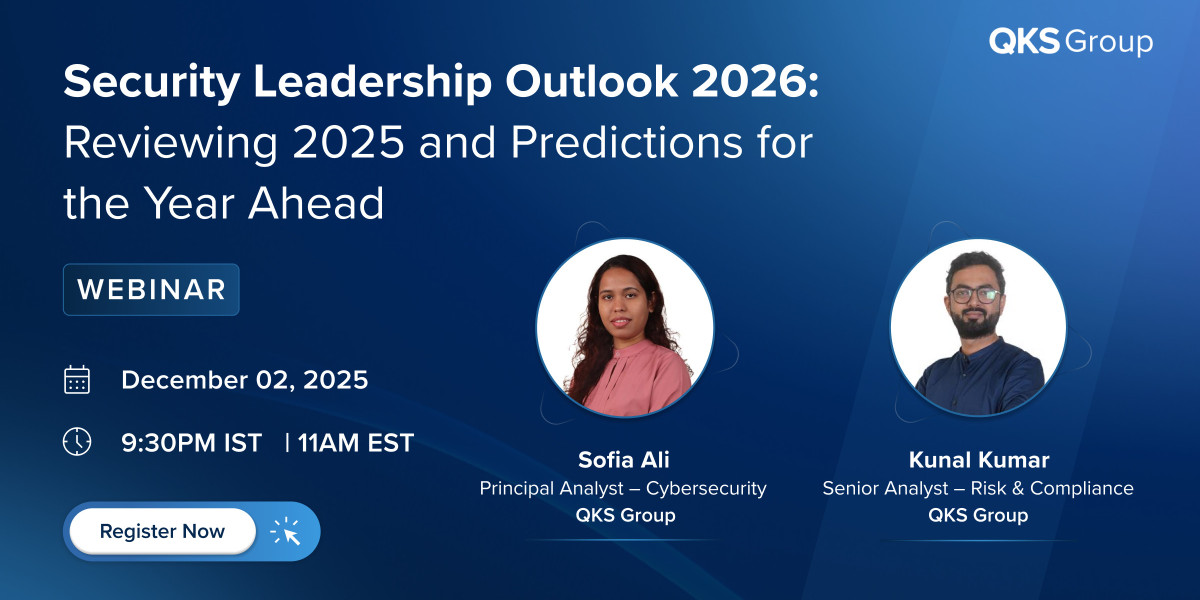 QKS Group

Security Leadership Outlook 2026: Reviewing 2025 and Predictions for the Year Ahead

WEBINAR

December 02, 2025

9:30PM IST | 11AM EST

Register Now

Sofia Ali
Principal Analyst – Cybersecurity
QKS Group

Kunal Kumar
Senior Analyst – Risk & Compliance
QKS Group